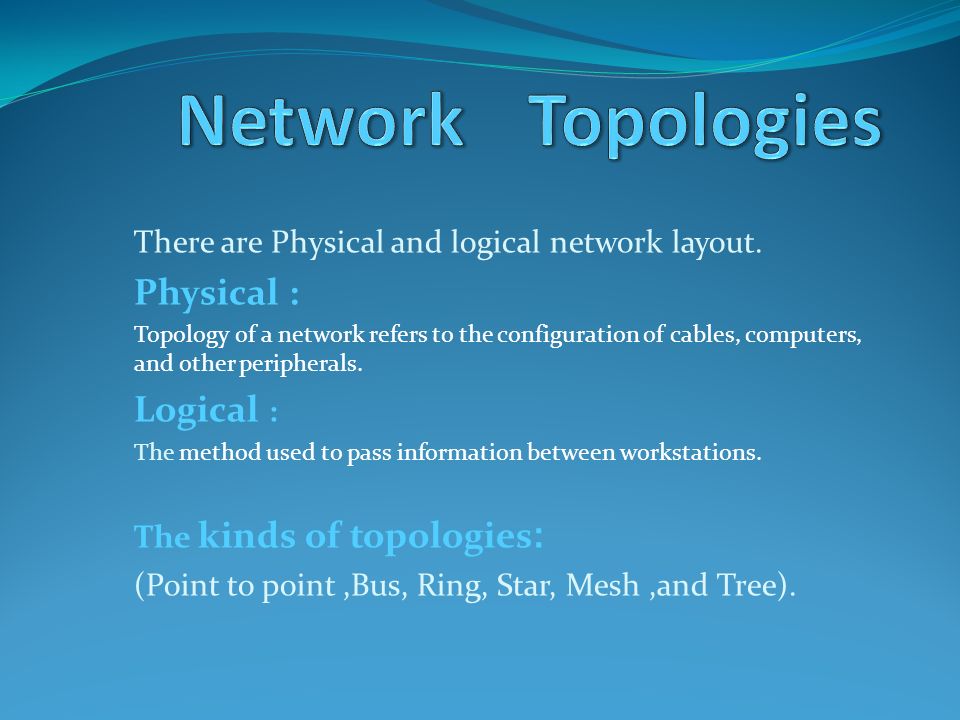 Network Topologies

There are Physical and logical network layout.

Physical :

Topology of a network refers to the configuration of cables, computers, and other peripherals.

Logical :

The method used to pass information between workstations.

The kinds of topologies:

(Point to point ,Bus, Ring, Star, Mesh ,and Tree).